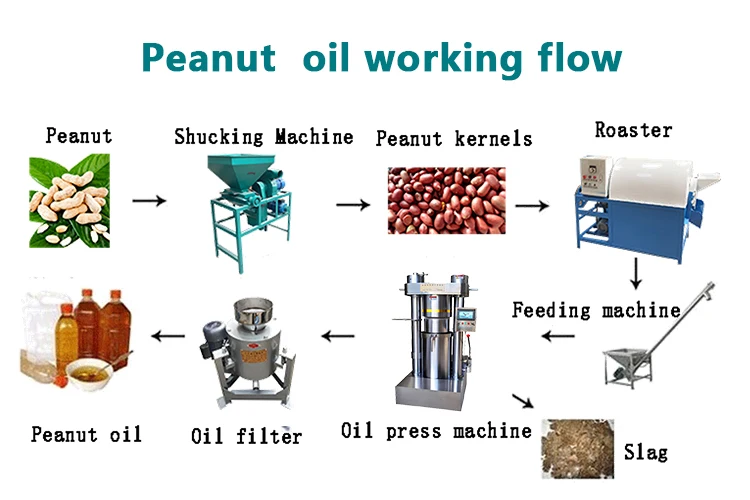 Peanut oil working flow

Peanut

Shucking Machine

Peanut kernels

Roaster

Feeding machine

Oil press machine

Slag

Oil filter

Peanut oil